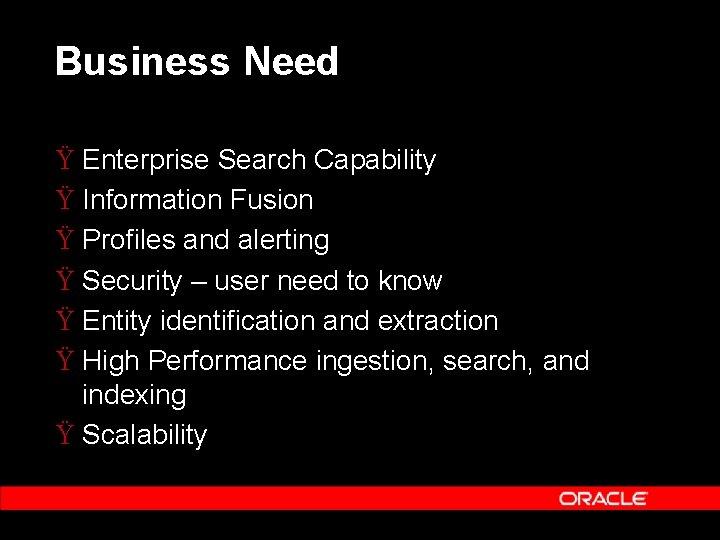 Business Need

Ÿ Enterprise Search Capability
Ÿ Information Fusion
Ÿ Profiles and alerting
Ÿ Security – user need to know
Ÿ Entity identification and extraction
Ÿ High Performance ingestion, search, and indexing
Ÿ Scalability

ORACLE